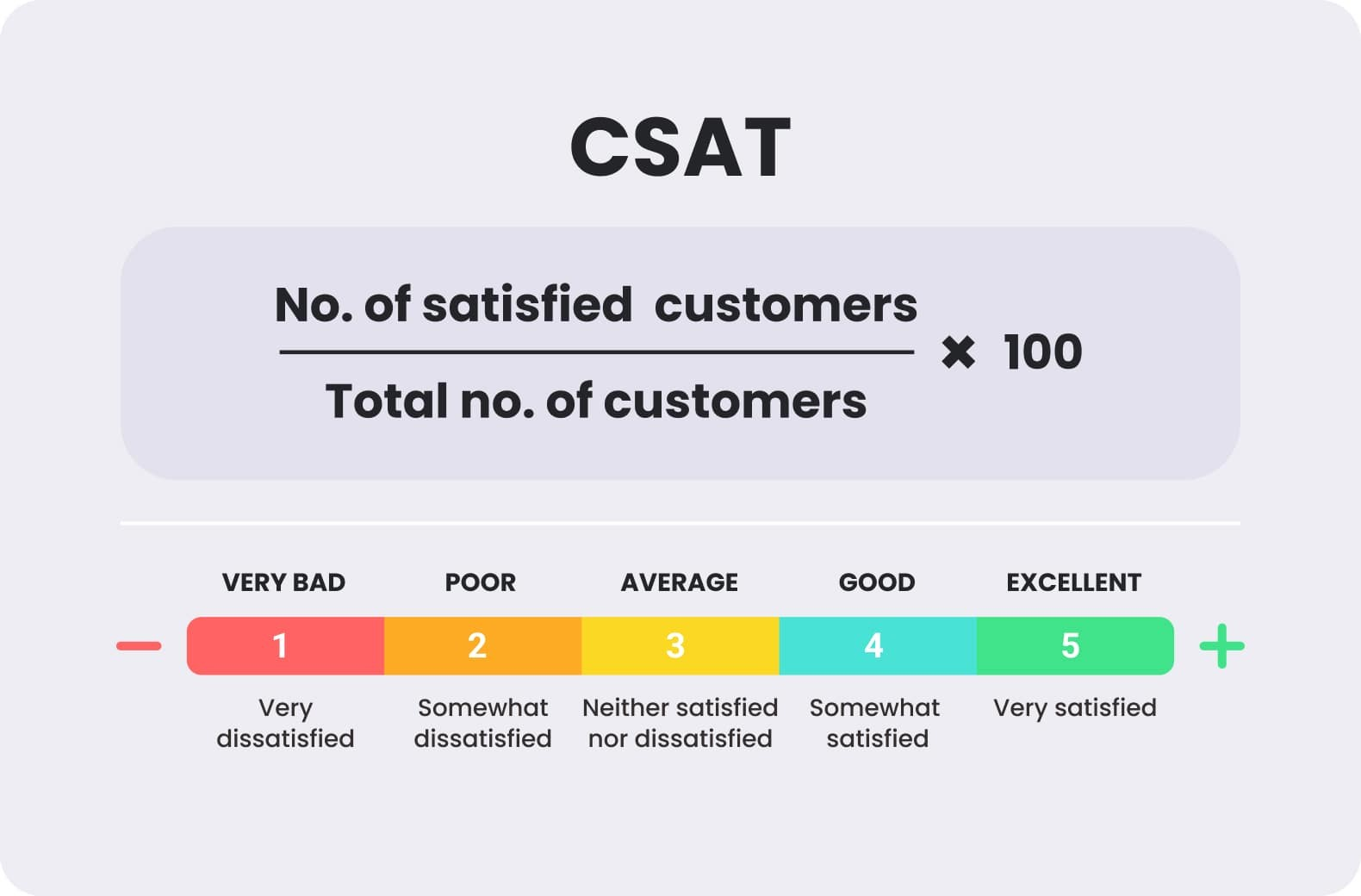 CSAT

$\frac{\text{No. of satisfied customers}}{\text{Total no. of customers}} \times 100$

| VERY BAD | POOR | AVERAGE | GOOD | EXCELLENT |
|---|---|---|---|---|
| 1 | 2 | 3 | 4 | 5 |
| Very dissatisfied | Somewhat dissatisfied | Neither satisfied nor dissatisfied | Somewhat satisfied | Very satisfied |

−
+